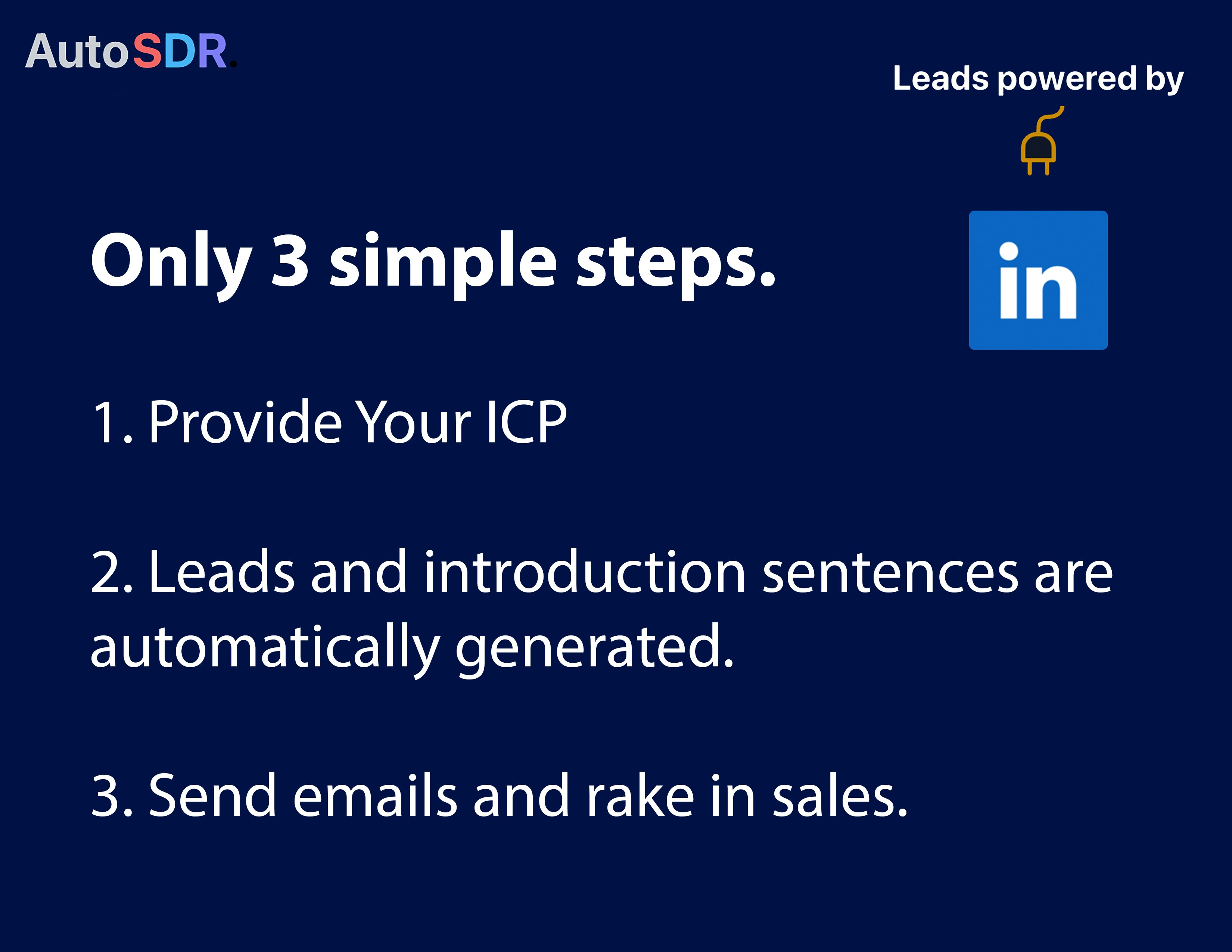 AutoSDR.

Leads powered by

in

Only 3 simple steps.

1. Provide Your ICP

2. Leads and introduction sentences are automatically generated.

3. Send emails and rake in sales.